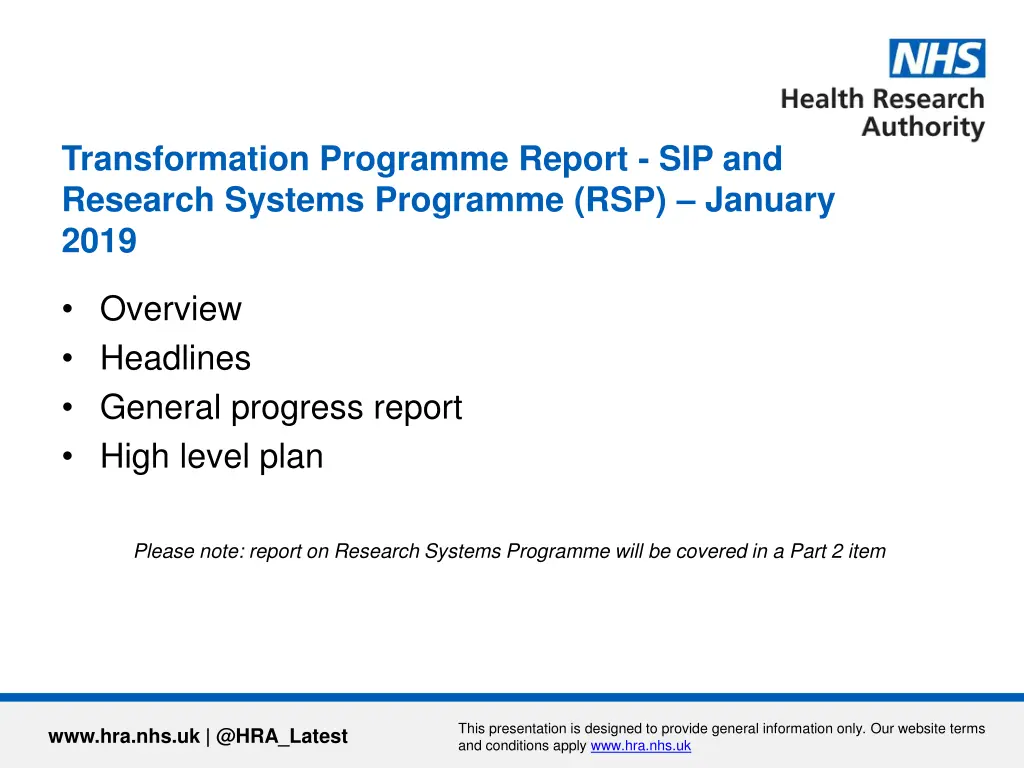 NHS
Health Research Authority

Transformation Programme Report - SIP and Research Systems Programme (RSP) – January 2019

• Overview
• Headlines
• General progress report
• High level plan

Please note: report on Research Systems Programme will be covered in a Part 2 item

www.hra.nhs.uk | @HRA_Latest

This presentation is designed to provide general information only. Our website terms and conditions apply www.hra.nhs.uk